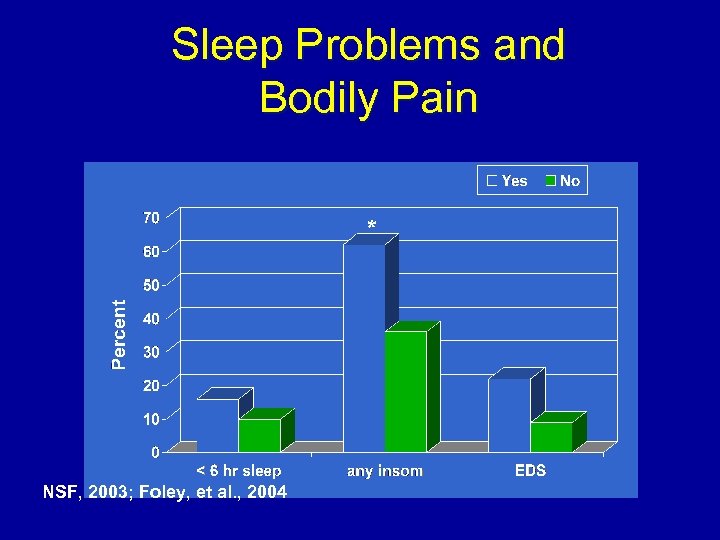 Sleep Problems and Bodily Pain

Yes No

70
60
50
40
30
20
10
0

Percent

*

< 6 hr sleep
any insom
EDS

NSF, 2003; Foley, et al., 2004